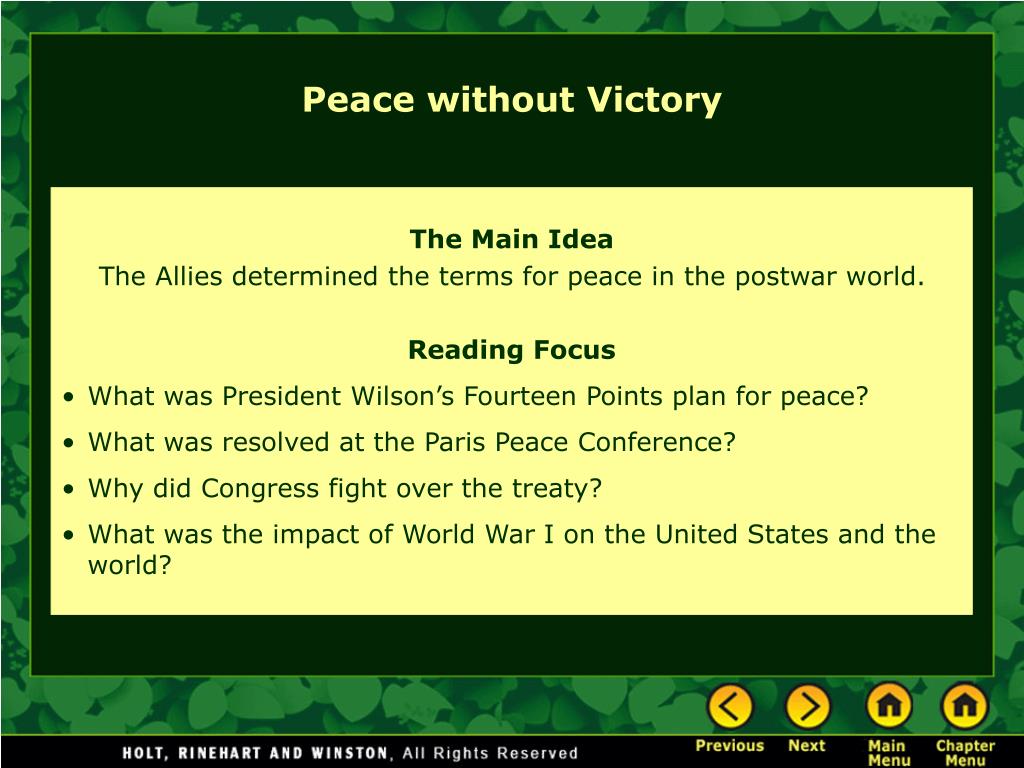 Peace without Victory

The Main Idea
The Allies determined the terms for peace in the postwar world.

Reading Focus
• What was President Wilson's Fourteen Points plan for peace?
• What was resolved at the Paris Peace Conference?
• Why did Congress fight over the treaty?
• What was the impact of World War I on the United States and the world?

HOLT, RINEHART AND WINSTON, All Rights Reserved

Previous Next Main Menu Chapter Menu